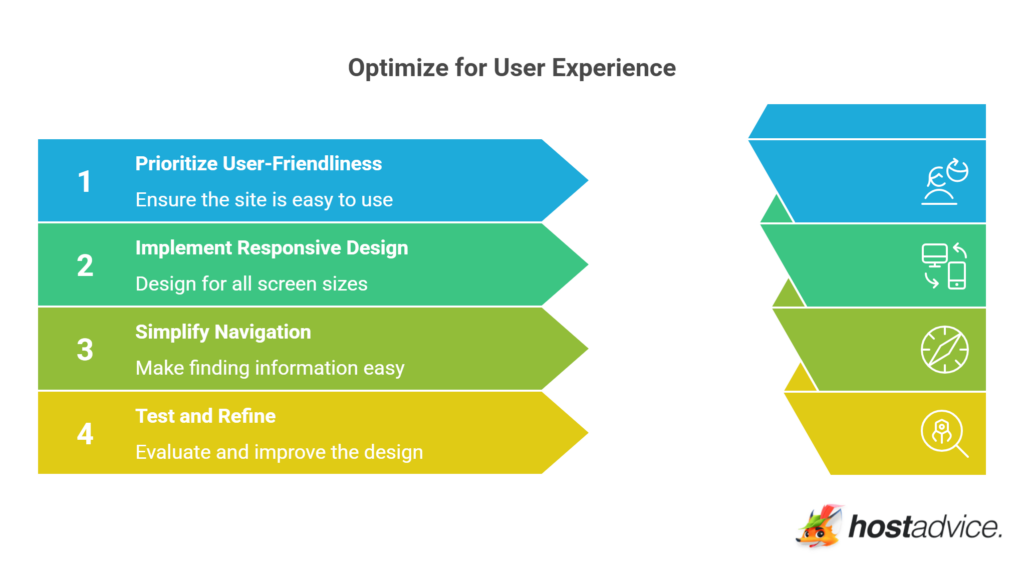 Optimize for User Experience

1
Prioritize User-Friendliness
Ensure the site is easy to use

2
Implement Responsive Design
Design for all screen sizes

3
Simplify Navigation
Make finding information easy

4
Test and Refine
Evaluate and improve the design

hostadvice.